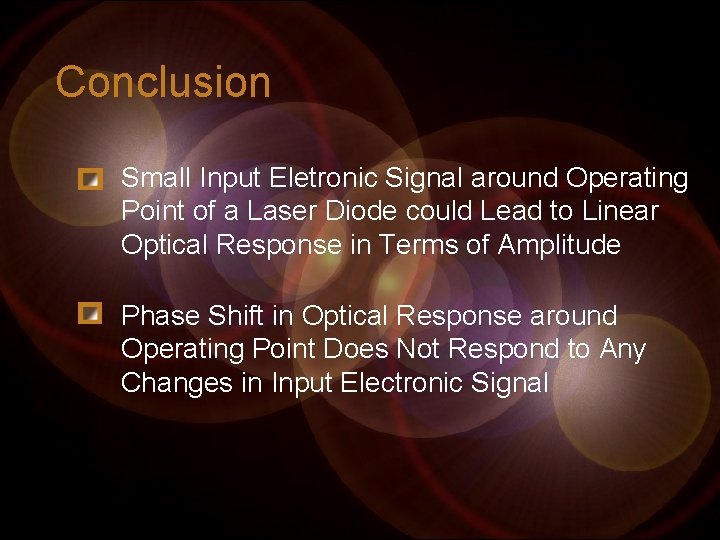 Conclusion

Small Input Eletronic Signal around Operating Point of a Laser Diode could Lead to Linear Optical Response in Terms of Amplitude

Phase Shift in Optical Response around Operating Point Does Not Respond to Any Changes in Input Electronic Signal